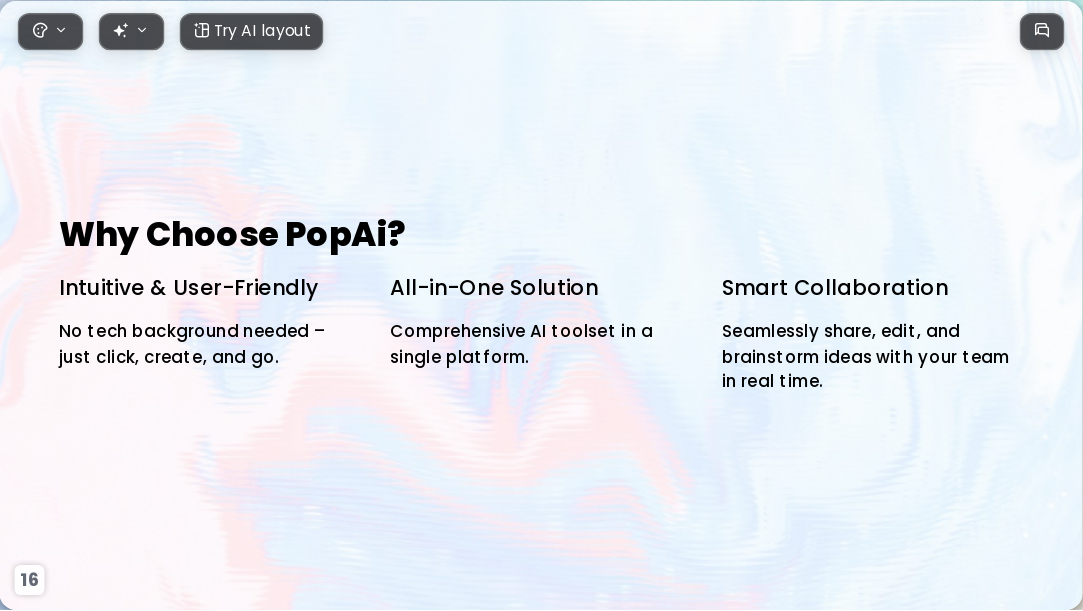 Try AI layout

Why Choose PopAi?

Intuitive & User-Friendly

No tech background needed – just click, create, and go.

All-in-One Solution

Comprehensive AI toolset in a single platform.

Smart Collaboration

Seamlessly share, edit, and brainstorm ideas with your team in real time.

16